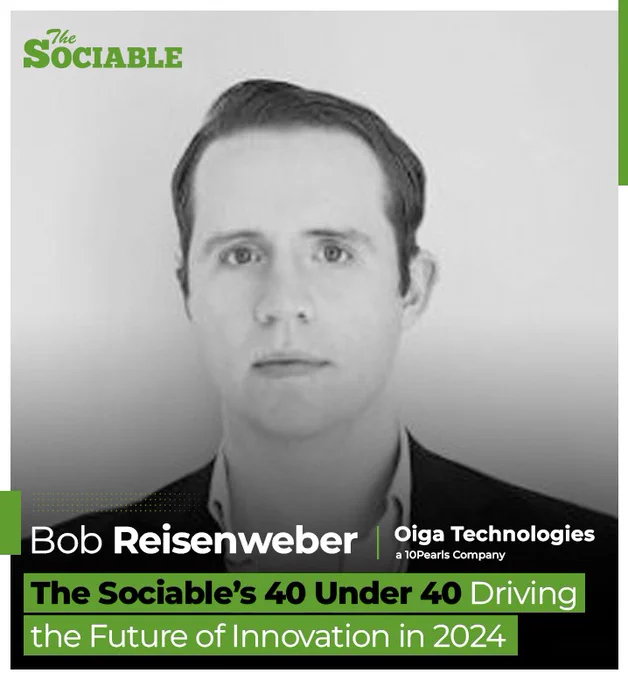 The
SOCIABLE

Bob Reisenweber | Oiga Technologies
a 10Pearls Company

The Sociable's 40 Under 40 Driving the Future of Innovation in 2024